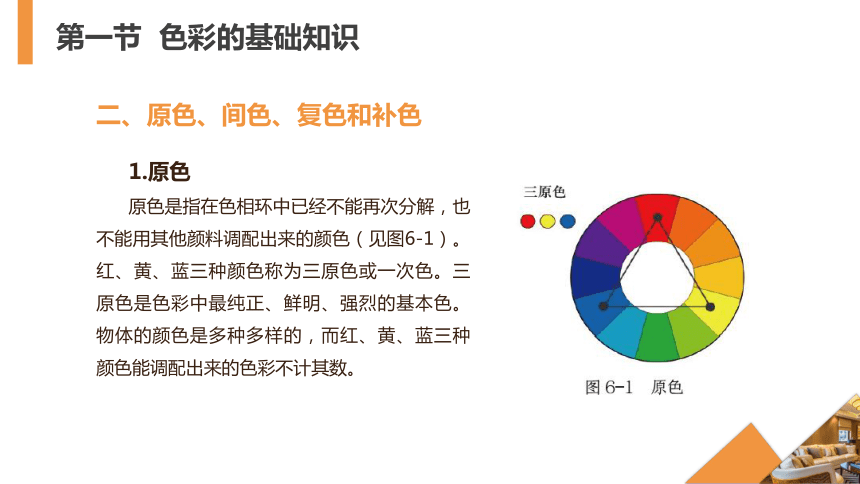 第一节 色彩的基础知识

二、原色、间色、复色和补色

1.原色

原色是指在色相环中已经不能再次分解，也不能用其他颜料调配出来的颜色（见图6-1）。红、黄、蓝三种颜色称为三原色或一次色。三原色是色彩中最纯正、鲜明、强烈的基本色。物体的颜色是多种多样的，而红、黄、蓝三种颜色能调配出来的色彩不计其数。

三原色

图 6-1 原色